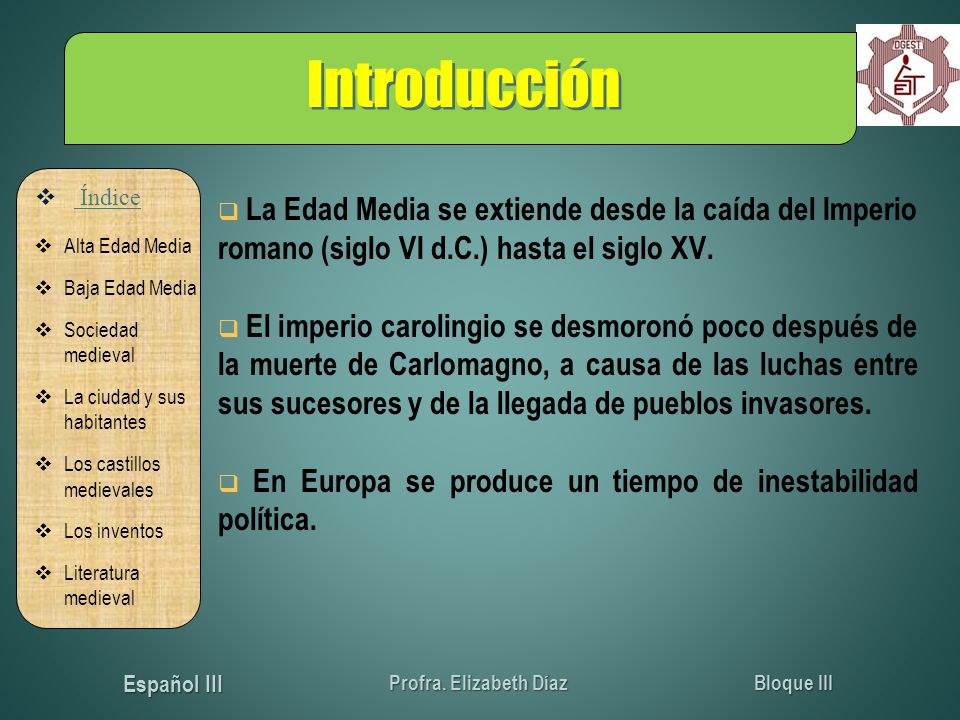 Introducción

DGEST

Índice
Alta Edad Media
Baja Edad Media
Sociedad medieval
La ciudad y sus habitantes
Los castillos medievales
Los inventos
Literatura medieval

La Edad Media se extiende desde la caída del Imperio romano (siglo VI d.C.) hasta el siglo XV.

El imperio carolingio se desmoronó poco después de la muerte de Carlomagno, a causa de las luchas entre sus sucesores y de la llegada de pueblos invasores.

En Europa se produce un tiempo de inestabilidad política.

Español III
Profra. Elizabeth Díaz
Bloque III